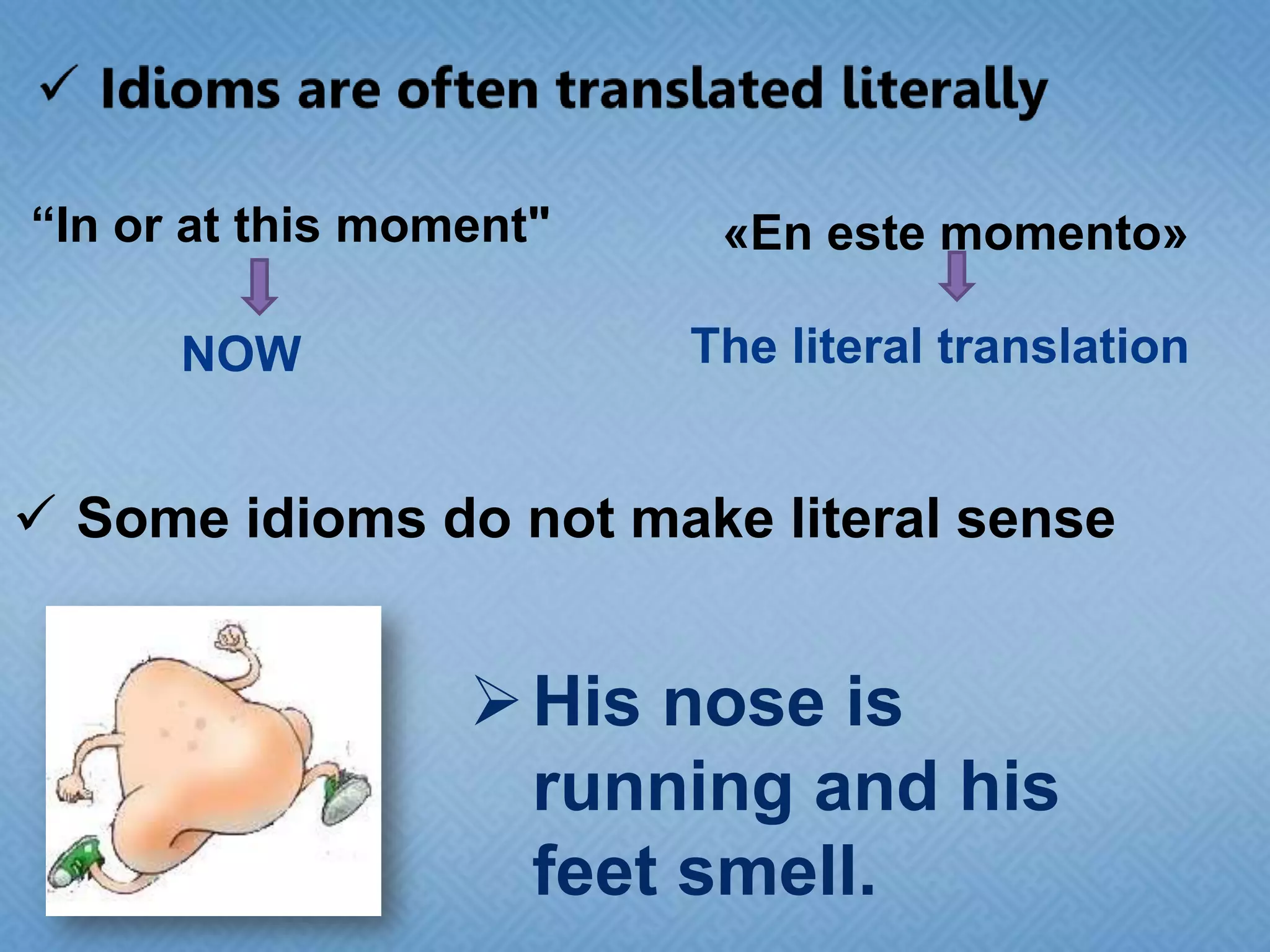 ✓ Idioms are often translated literally

“In or at this moment"

NOW

«En este momento»

The literal translation

✓ Some idioms do not make literal sense

➢ His nose is running and his feet smell.